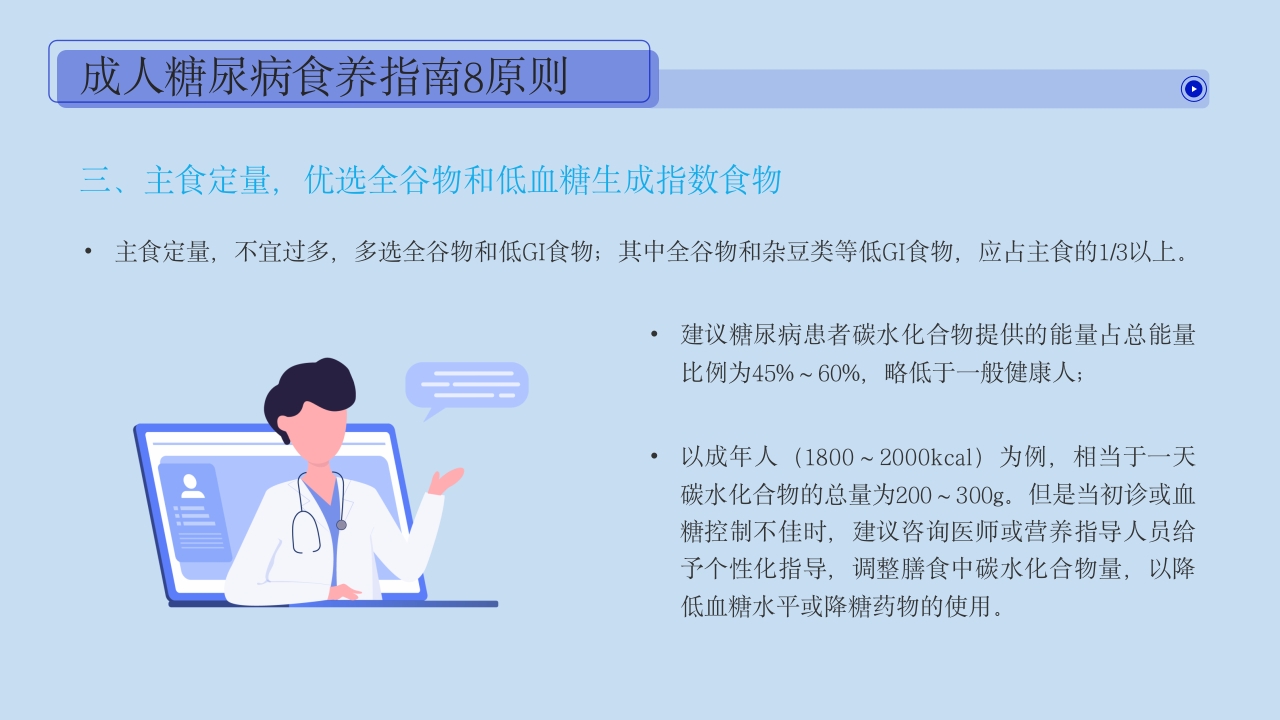 成人糖尿病食养指南8原则

三、主食定量，优选全谷物和低血糖生成指数食物

• 主食定量，不宜过多，多选全谷物和低GI食物；其中全谷物和杂豆类等低GI食物，应占主食的1/3以上。

• 建议糖尿病患者碳水化合物提供的能量占总能量比例为45%～60%，略低于一般健康人；

• 以成年人（1800～2000kcal）为例，相当于一天碳水化合物的总量为200～300g。但是当初诊或血糖控制不佳时，建议咨询医师或营养指导人员给予个性化指导，调整膳食中碳水化合物量，以降低血糖水平或降糖药物的使用。